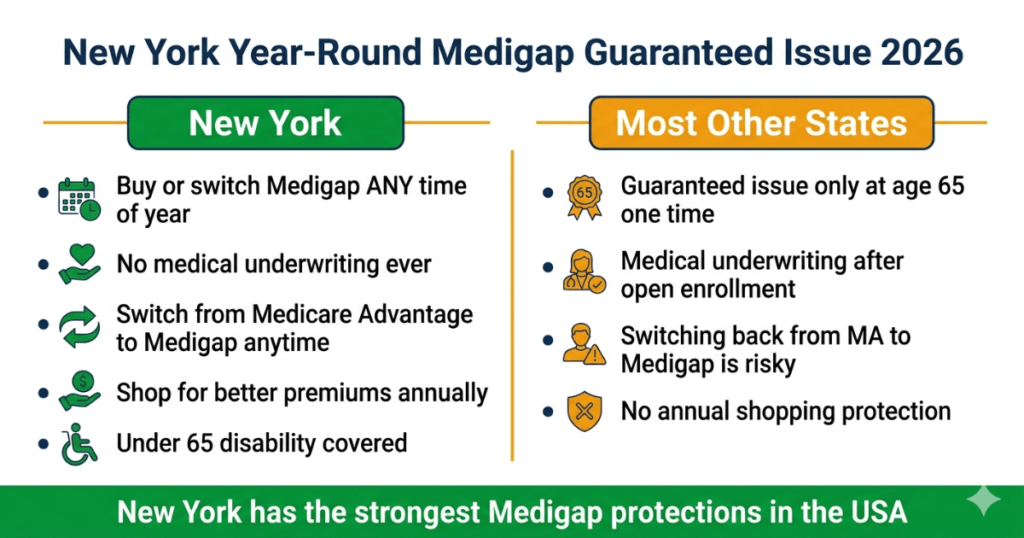 New York Year-Round Medigap Guaranteed Issue 2026

New York

- Buy or switch Medigap ANY time of year
- No medical underwriting ever
- Switch from Medicare Advantage to Medigap anytime
- Shop for better premiums annually
- Under 65 disability covered

Most Other States

- 65 Guaranteed issue only at age 65 one time
- Medical underwriting after open enrollment
- Switching back from MA to Medigap is risky
- No annual shopping protection

New York has the strongest Medigap protections in the USA